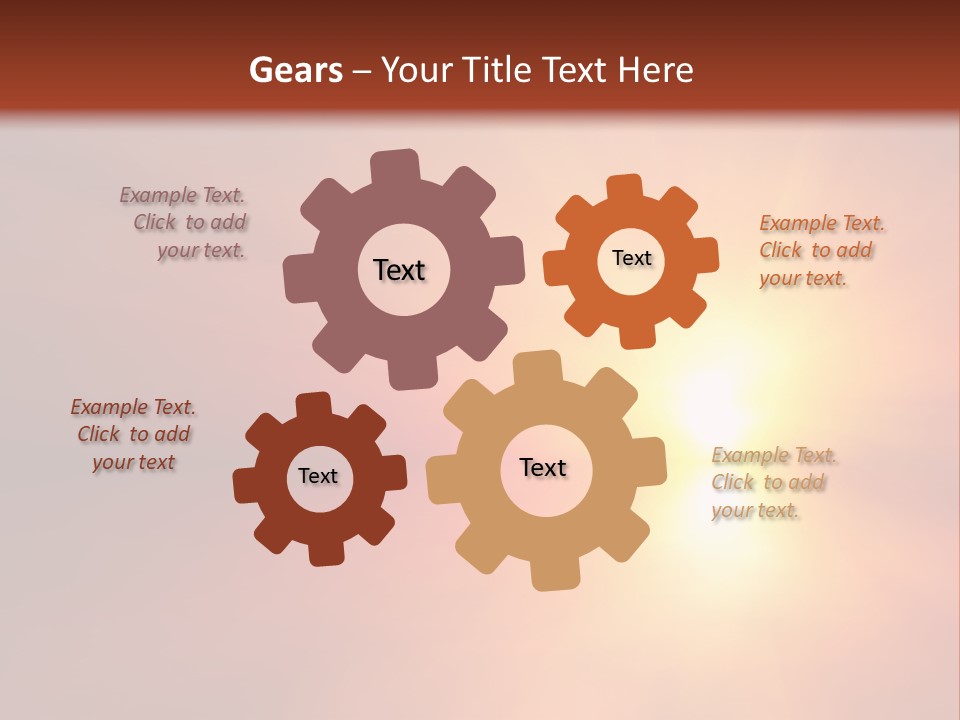 Gears – Your Title Text Here

Example Text. Click to add your text.

Text

Text

Example Text. Click to add your text.

Example Text. Click to add your text

Text

Text

Example Text. Click to add your text.